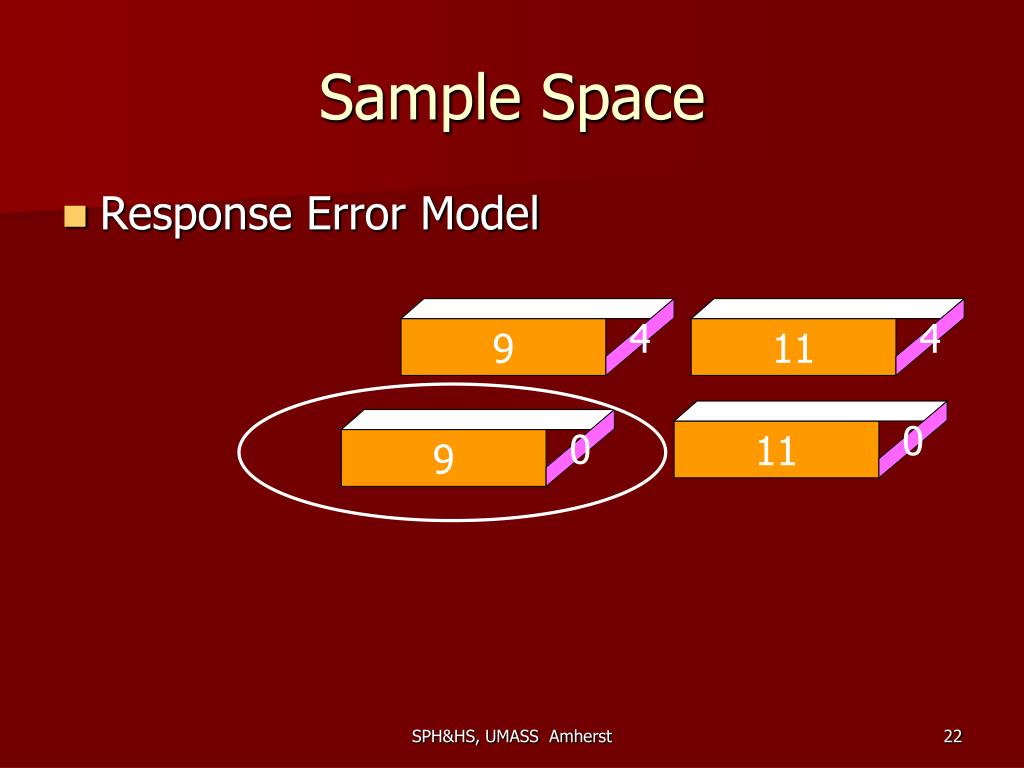 Sample Space

Response Error Model

9 4

11 4

9 0

11 0

SPH&HS, UMASS Amherst

22